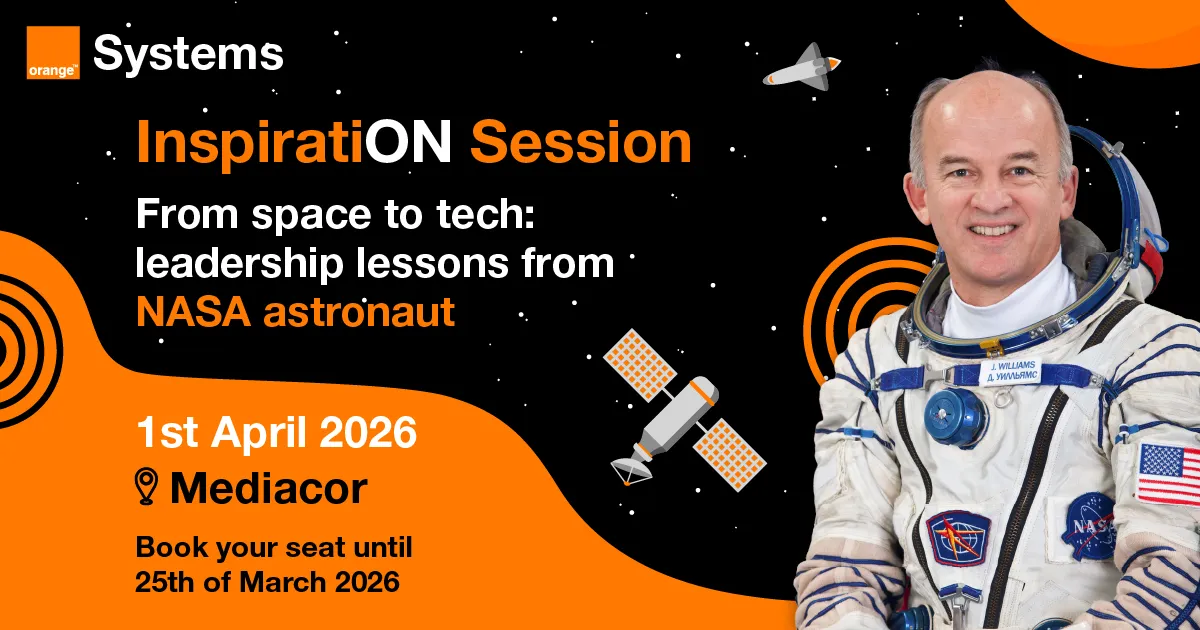 orange™ Systems

InspiratiON Session

From space to tech: leadership lessons from NASA astronaut

1st April 2026

Mediacor

Book your seat until 25th of March 2026

J. WILLIAMS
Д. УИЛЬЯМС

NASA